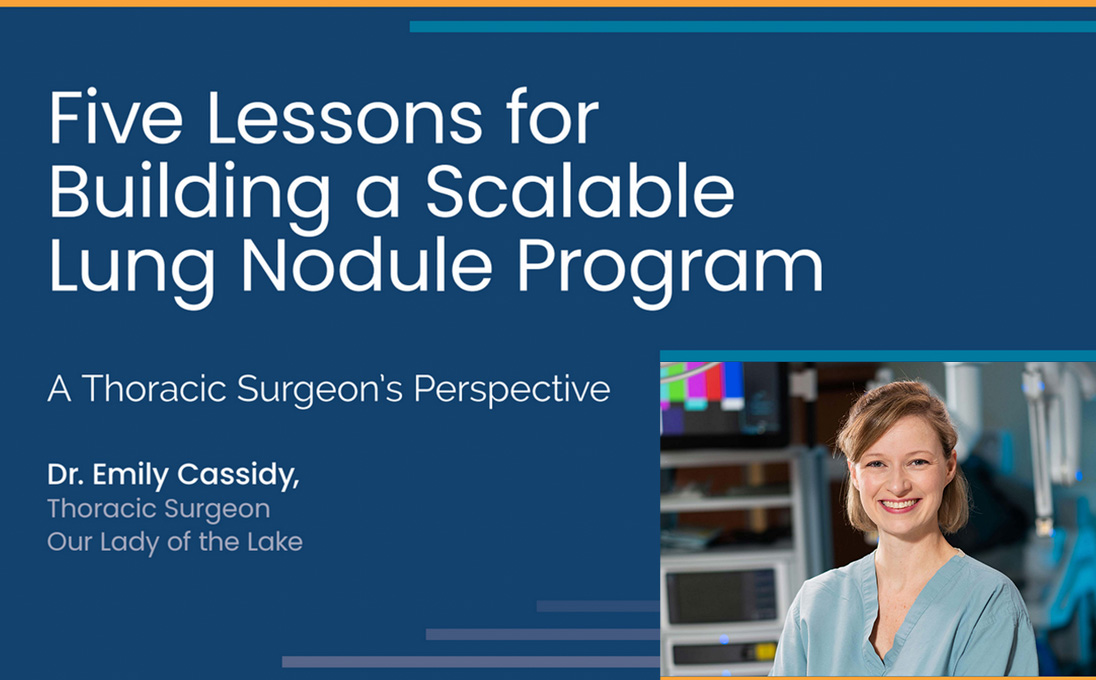 Five Lessons for Building a Scalable Lung Nodule Program

A Thoracic Surgeon's Perspective

Dr. Emily Cassidy,
Thoracic Surgeon
Our Lady of the Lake